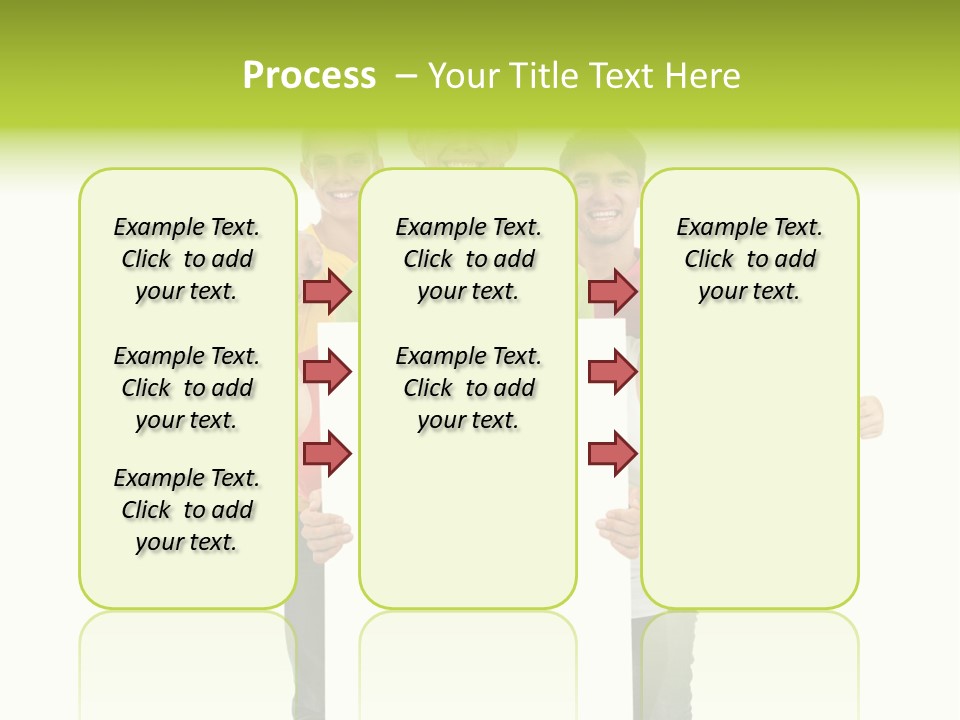 Process – Your Title Text Here

Example Text. Click to add your text.

Example Text. Click to add your text.

Example Text. Click to add your text.

Example Text. Click to add your text.

Example Text. Click to add your text.

Example Text. Click to add your text.